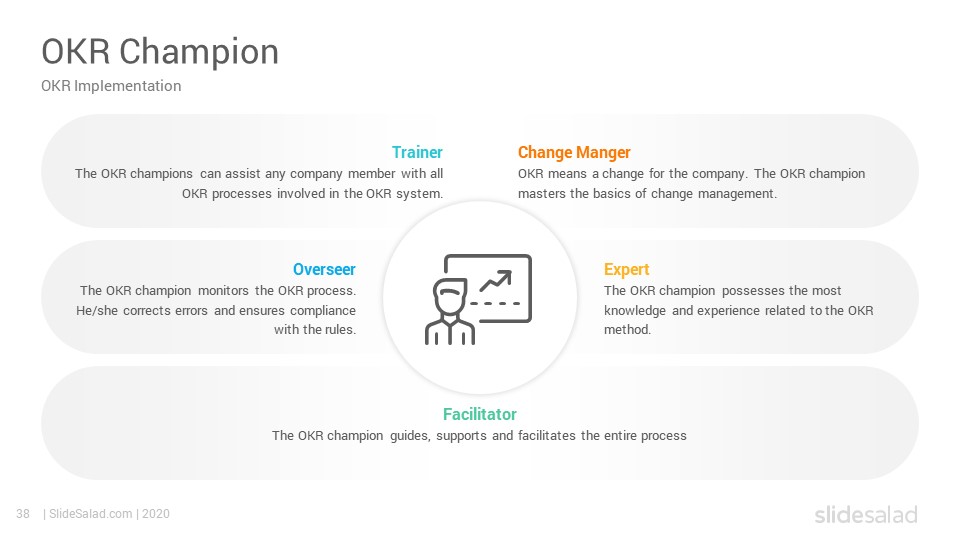 OKR Champion
OKR Implementation

Trainer
The OKR champions can assist any company member with all OKR processes involved in the OKR system.

Change Manger
OKR means a change for the company. The OKR champion masters the basics of change management.

Overseer
The OKR champion monitors the OKR process. He/she corrects errors and ensures compliance with the rules.

Expert
The OKR champion possesses the most knowledge and experience related to the OKR method.

Facilitator
The OKR champion guides, supports and facilitates the entire process

38 | SlideSalad.com | 2020

slidesalad